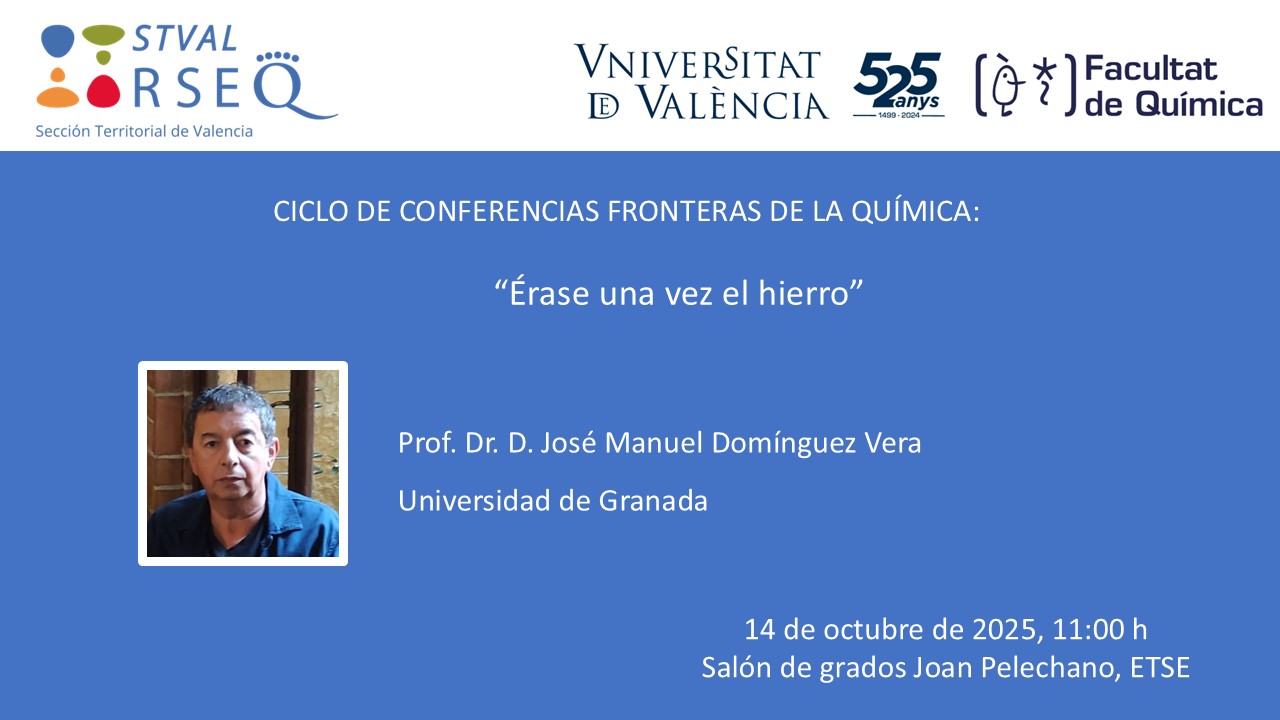 STVAL
RSEQ
Sección Territorial de Valencia

VNIVERSITAT DE VALÈNCIA

525 anys
1499 - 2024

Facultat de Química

CICLO DE CONFERENCIAS FRONTERAS DE LA QUÍMICA:

“Érase una vez el hierro”

Prof. Dr. D. José Manuel Domínguez Vera

Universidad de Granada

14 de octubre de 2025, 11:00 h
Salón de grados Joan Pelechano, ETSE